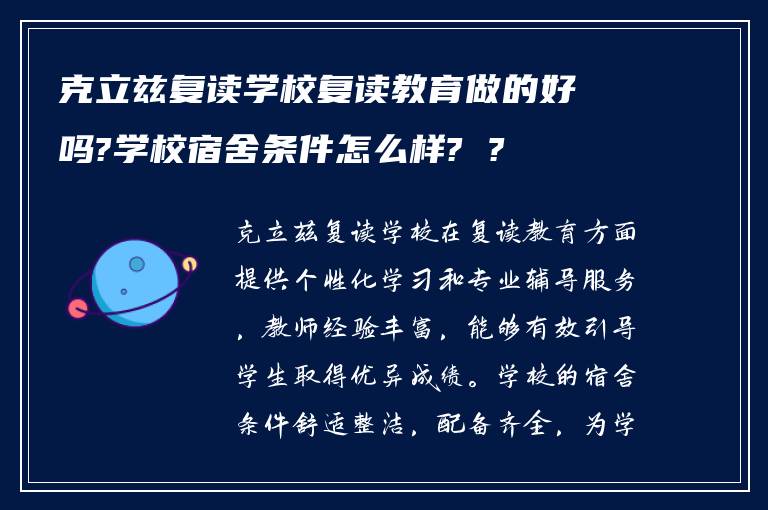 克立兹复读学校复读教育做的好吗?学校宿舍条件怎么样? ?

克立兹复读学校在复读教育方面提供个性化学习和专业辅导服务，教师经验丰富，能够有效引导学生取得优异成绩。学校的宿舍条件舒适整洁，配备齐全，为学